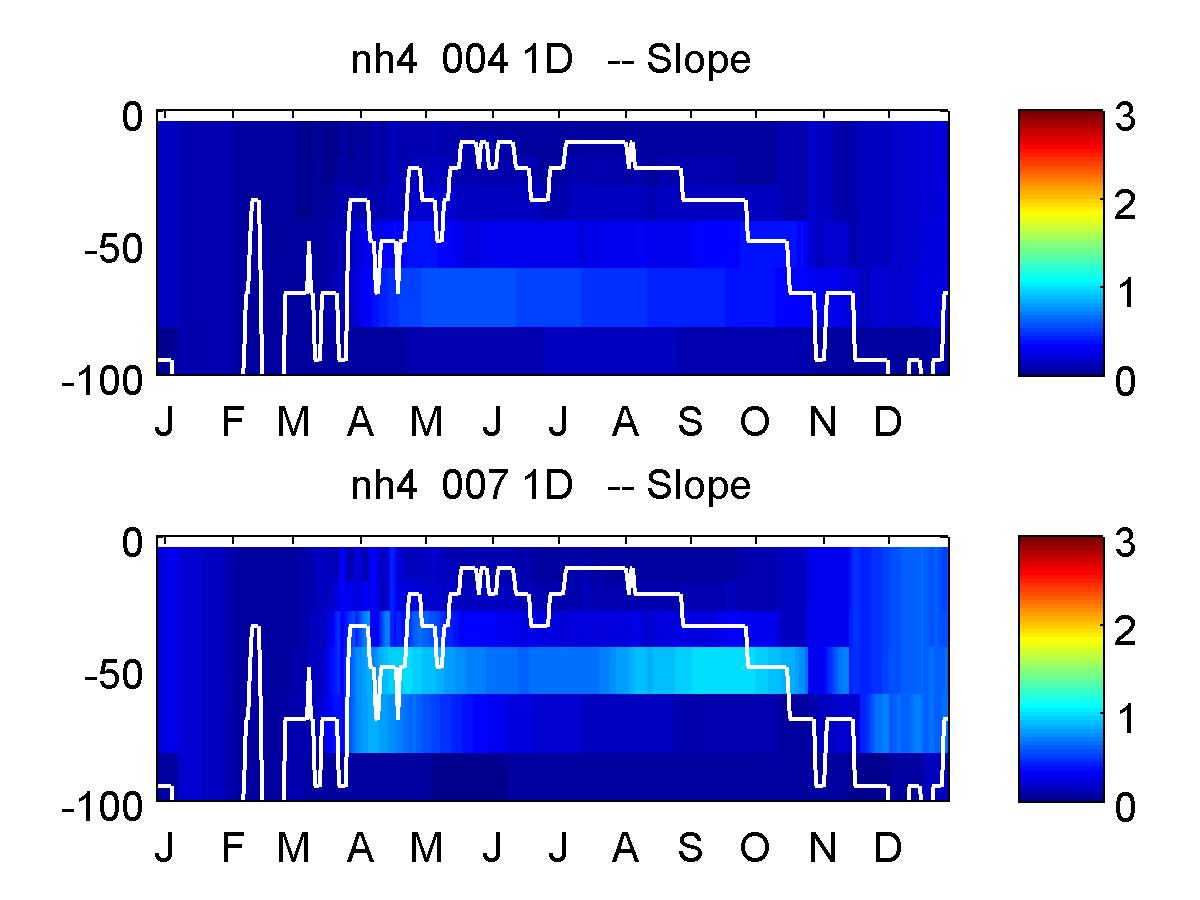 nh4 004 1D -- Slope

0
-50
-100

J F M A M J J A S O N D

3
2
1
0

nh4 007 1D -- Slope

0
-50
-100

J F M A M J J A S O N D

3
2
1
0